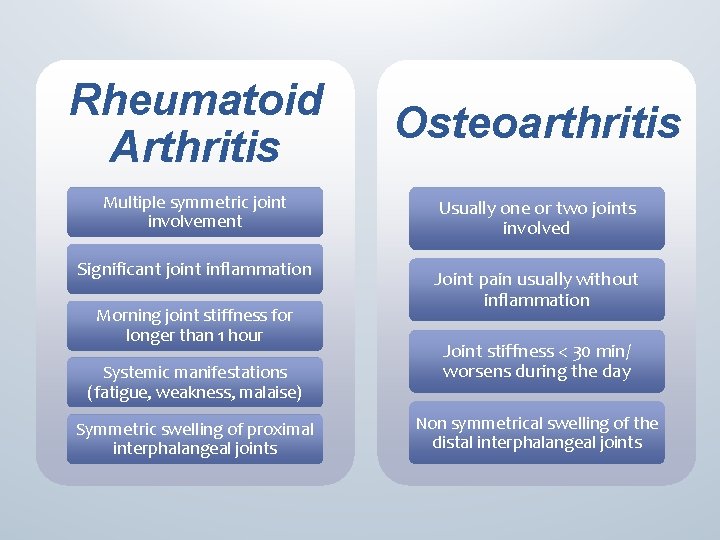 Rheumatoid Arthritis

Multiple symmetric joint involvement

Significant joint inflammation

Morning joint stiffness for longer than 1 hour

Systemic manifestations (fatigue, weakness, malaise)

Symmetric swelling of proximal interphalangeal joints

Osteoarthritis

Usually one or two joints involved

Joint pain usually without inflammation

Joint stiffness < 30 min/ worsens during the day

Non symmetrical swelling of the distal interphalangeal joints